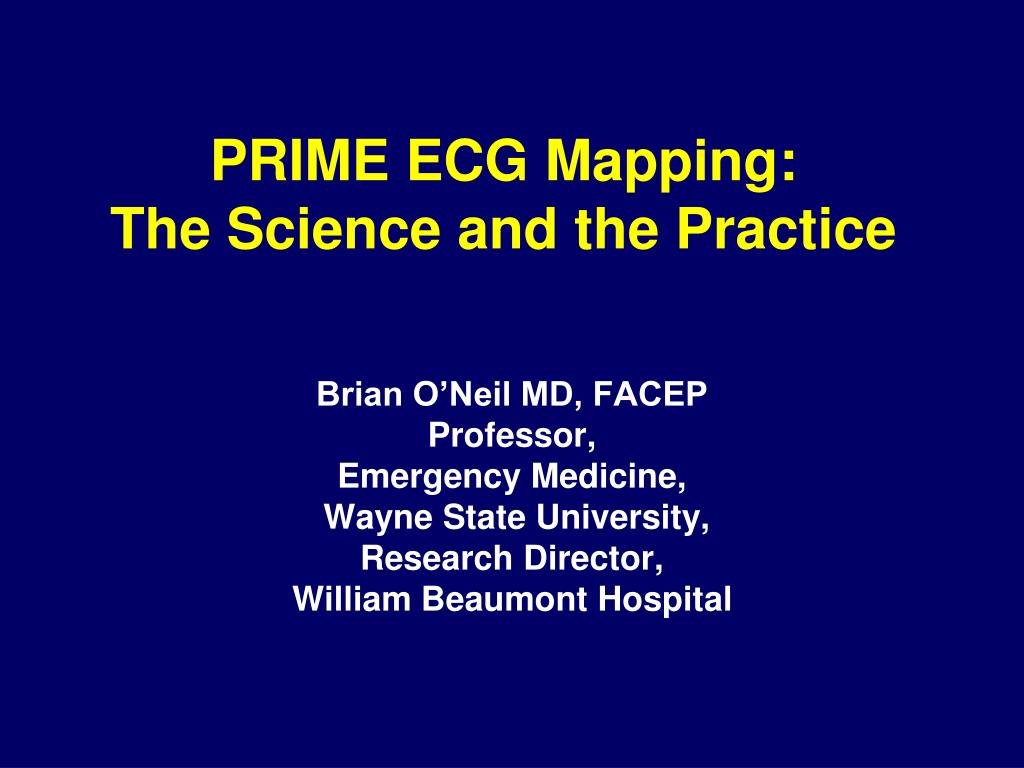 PRIME ECG Mapping:
The Science and the Practice

Brian O’Neil MD, FACEP
Professor,
Emergency Medicine,
Wayne State University,
Research Director,
William Beaumont Hospital